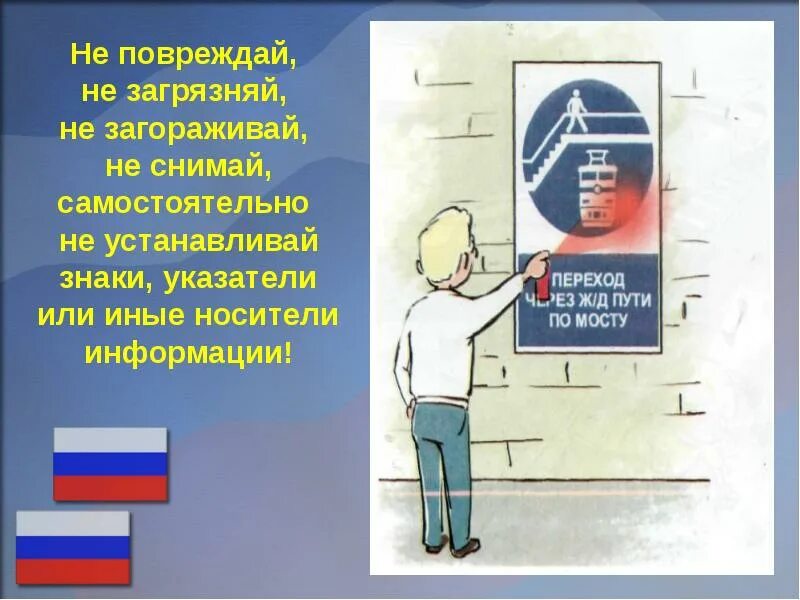 Не повреждай, не загрязняй, не загораживай, не снимай, самостоятельно не устанавливай знаки, указатели или иные носители информации!

ПЕРЕХОД ЧЕРЕЗ Ж/Д ПУТИ ПО МОСТУ